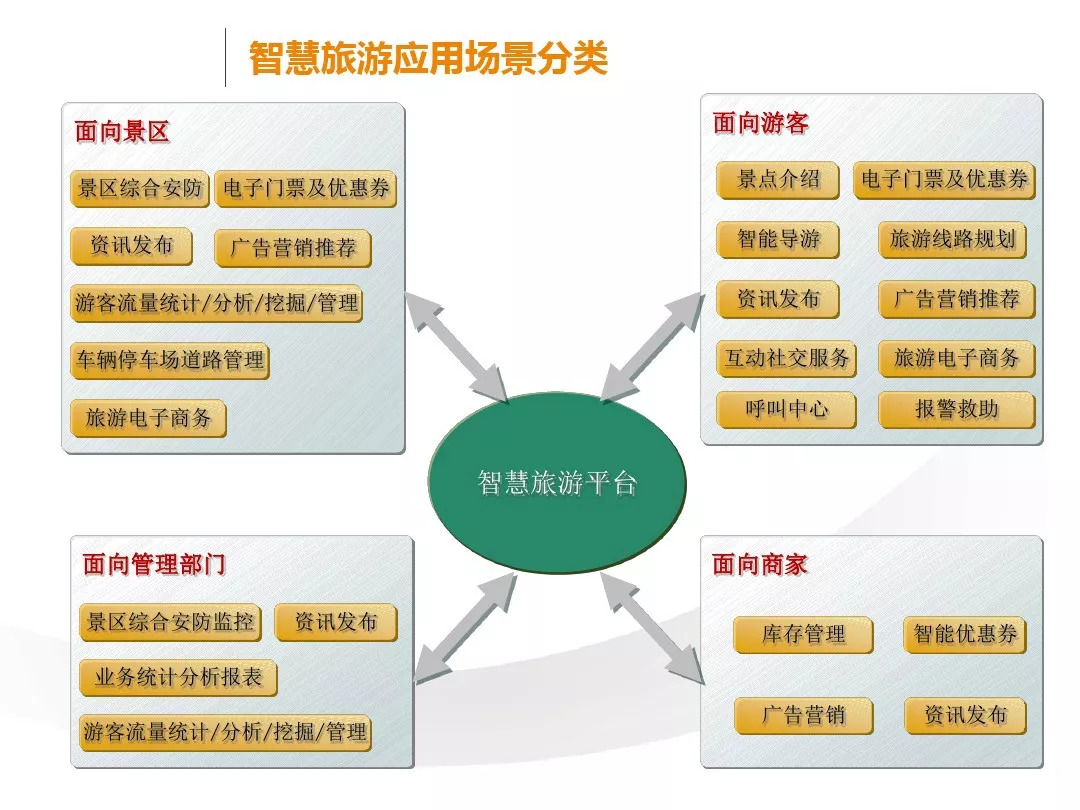 智慧旅游应用场景分类

面向景区

景区综合安防

电子门票及优惠券

资讯发布

广告营销推荐

游客流量统计/分析/挖掘/管理

车辆停车场道路管理

旅游电子商务

面向游客

景点介绍

电子门票及优惠券

智能导游

旅游线路规划

资讯发布

广告营销推荐

互动社交服务

旅游电子商务

呼叫中心

报警救助

智慧旅游平台

面向管理部门

景区综合安防监控

资讯发布

业务统计分析报表

游客流量统计/分析/挖掘/管理

面向商家

库存管理

智能优惠券

广告营销

资讯发布